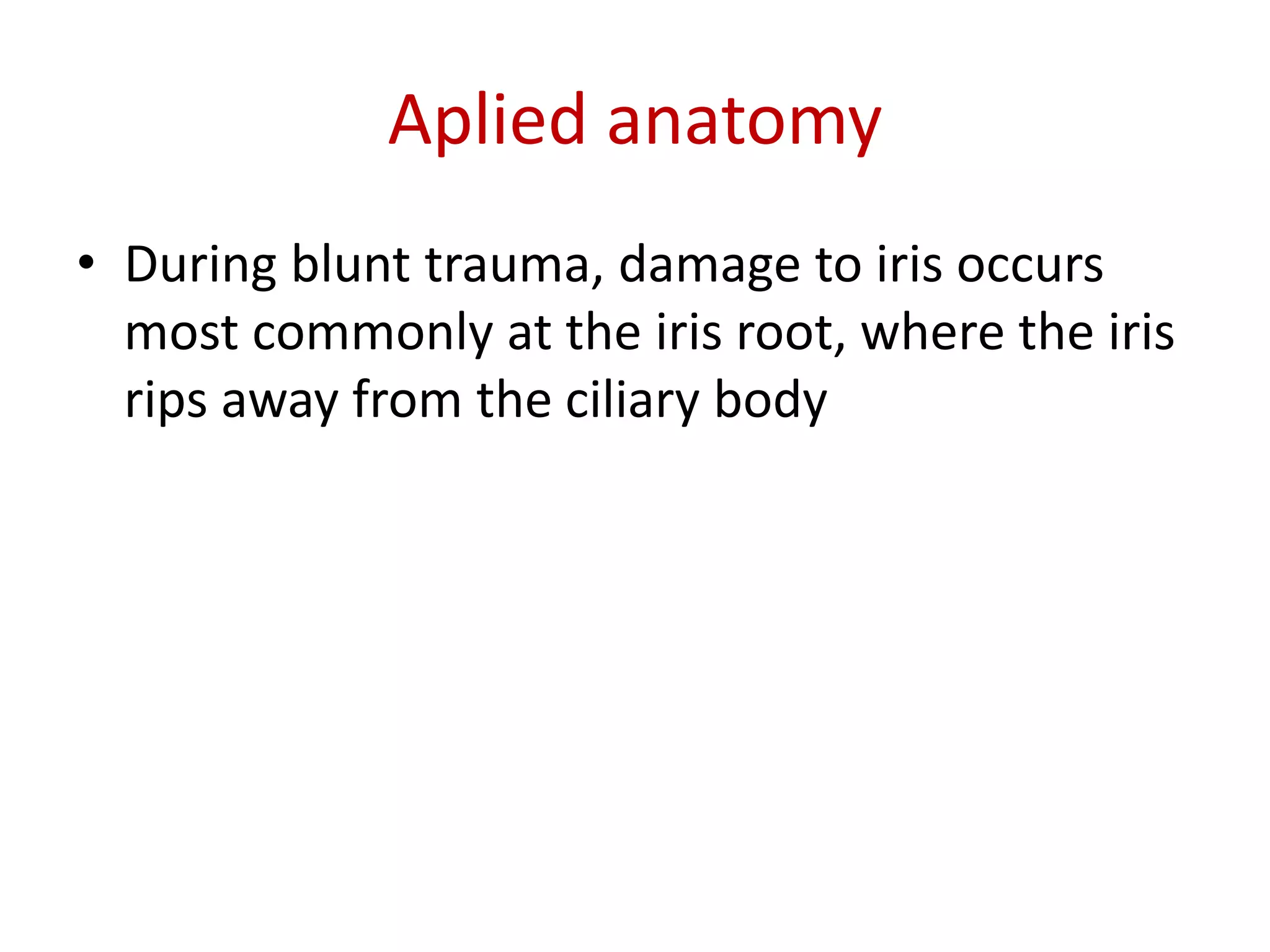 Aplied anatomy

• During blunt trauma, damage to iris occurs most commonly at the iris root, where the iris rips away from the ciliary body